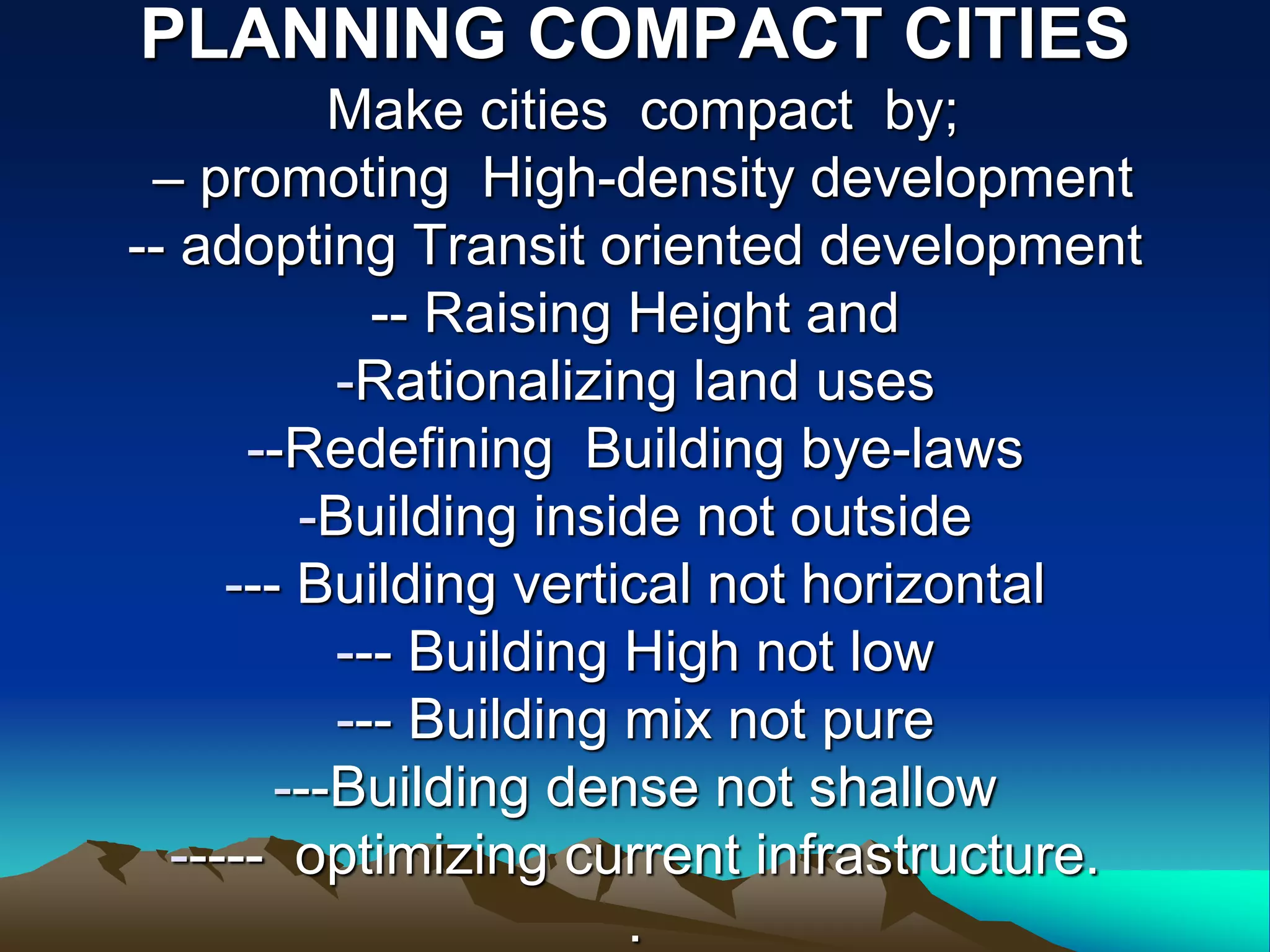 PLANNING COMPACT CITIES

Make cities compact by;
– promoting High-density development
-- adopting Transit oriented development
-- Raising Height and
-Rationalizing land uses
--Redefining Building bye-laws
-Building inside not outside
--- Building vertical not horizontal
--- Building High not low
--- Building mix not pure
---Building dense not shallow
----- optimizing current infrastructure.
.